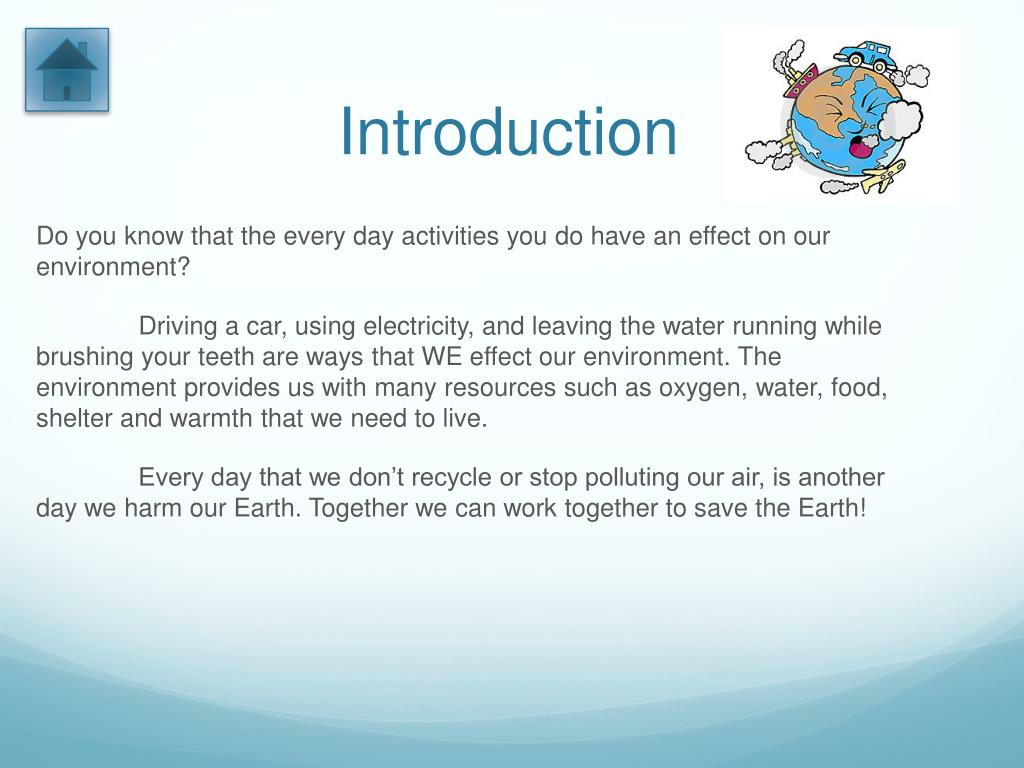 Introduction

Do you know that the every day activities you do have an effect on our environment?

Driving a car, using electricity, and leaving the water running while brushing your teeth are ways that WE effect our environment. The environment provides us with many resources such as oxygen, water, food, shelter and warmth that we need to live.

Every day that we don’t recycle or stop polluting our air, is another day we harm our Earth. Together we can work together to save the Earth!